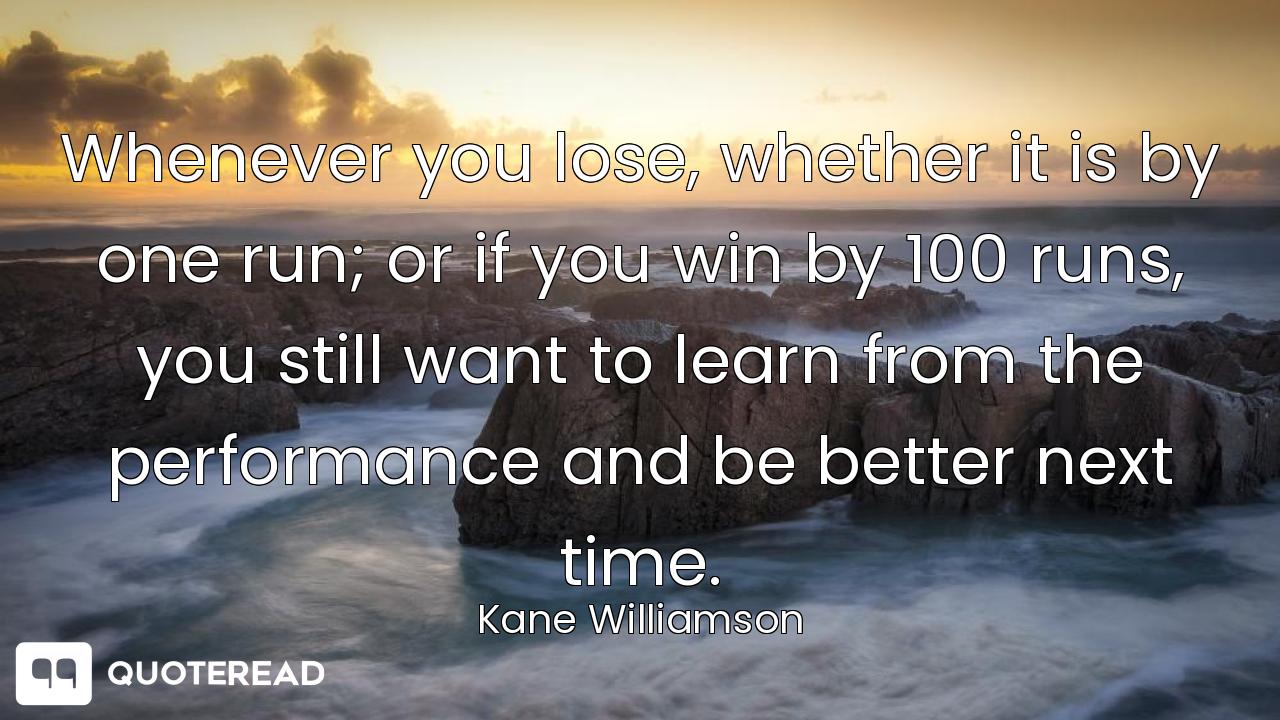 Whenever you lose, whether it is by one run; or if you win by 100 runs, you still want to learn from the performance and be better next time.

Kane Williamson

QUOTEREAD